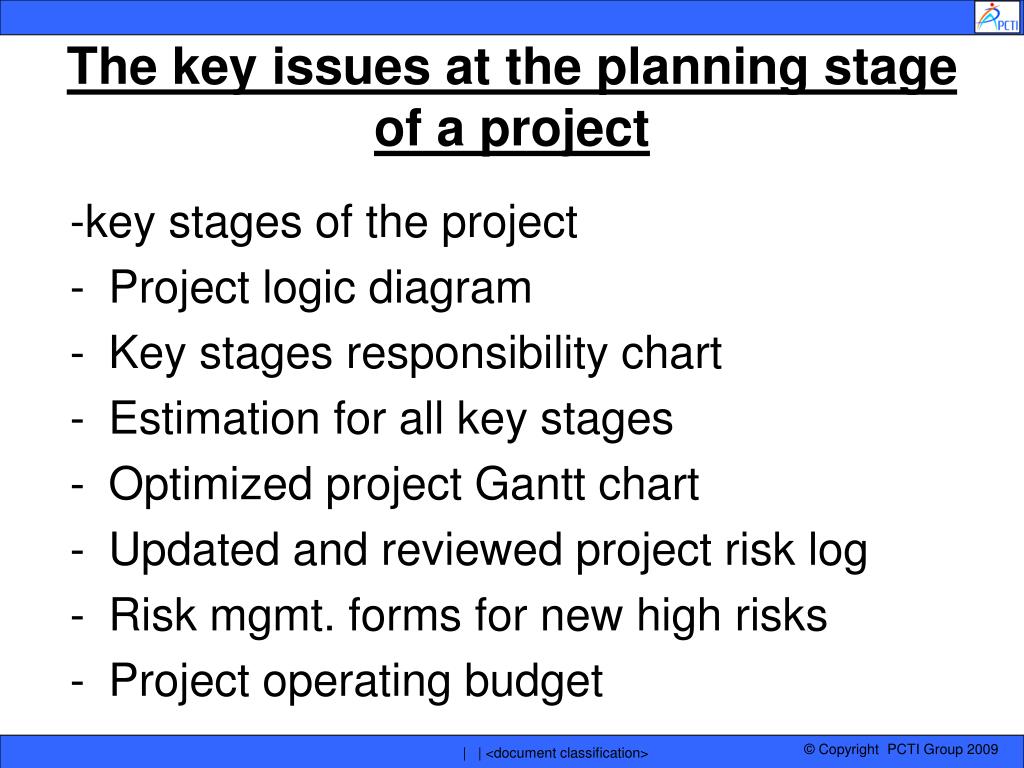 PCTI

The key issues at the planning stage of a project

-key stages of the project
- Project logic diagram
- Key stages responsibility chart
- Estimation for all key stages
- Optimized project Gantt chart
- Updated and reviewed project risk log
- Risk mgmt. forms for new high risks
- Project operating budget

| | <document classification>

© Copyright PCTI Group 2009